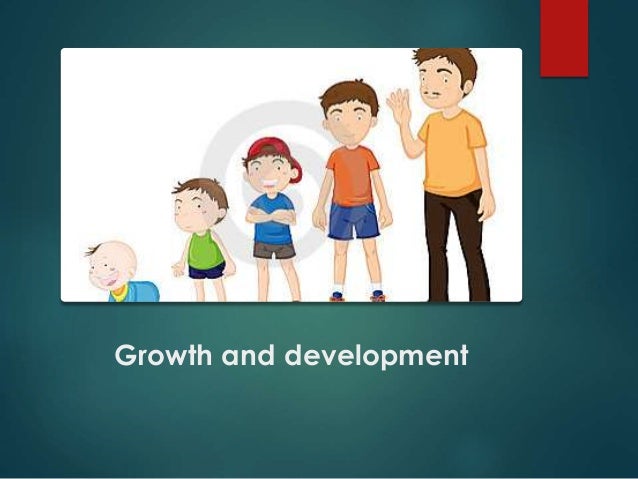 Growth and development